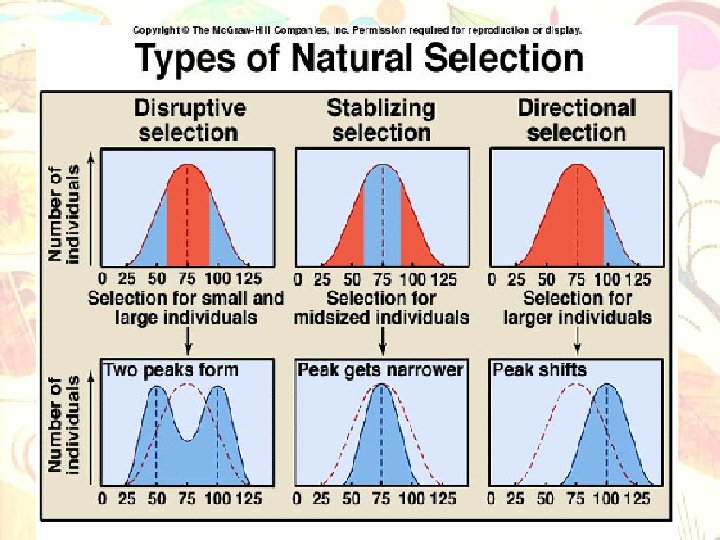 Copyright © The McGraw-Hill Companies, Inc. Permission required for reproduction or display.

Types of Natural Selection

Disruptive selection

Number of individuals

0 25 50 75 100 125

Selection for small and large individuals

Two peaks form

Number of individuals

0 25 50 75 100 125

Stablizing selection

0 25 50 75 100 125

Selection for midsized individuals

Peak gets narrower

0 25 50 75 100 125

Directional selection

0 25 50 75 100 125

Selection for larger individuals

Peak shifts

0 25 50 75 100 125